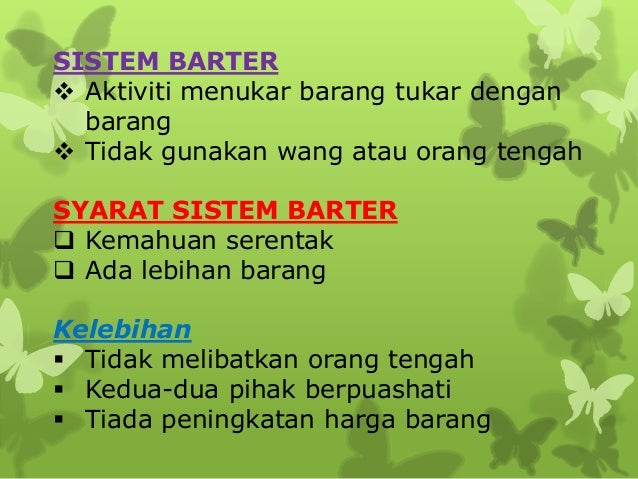 SISTEM BARTER
❖ Aktiviti menukar barang tukar dengan barang
❖ Tidak gunakan wang atau orang tengah

SYARAT SISTEM BARTER
❑ Kemahuan serentak
❑ Ada lebihan barang

Kelebihan
▪ Tidak melibatkan orang tengah
▪ Kedua-dua pihak berpuashati
▪ Tiada peningkatan harga barang